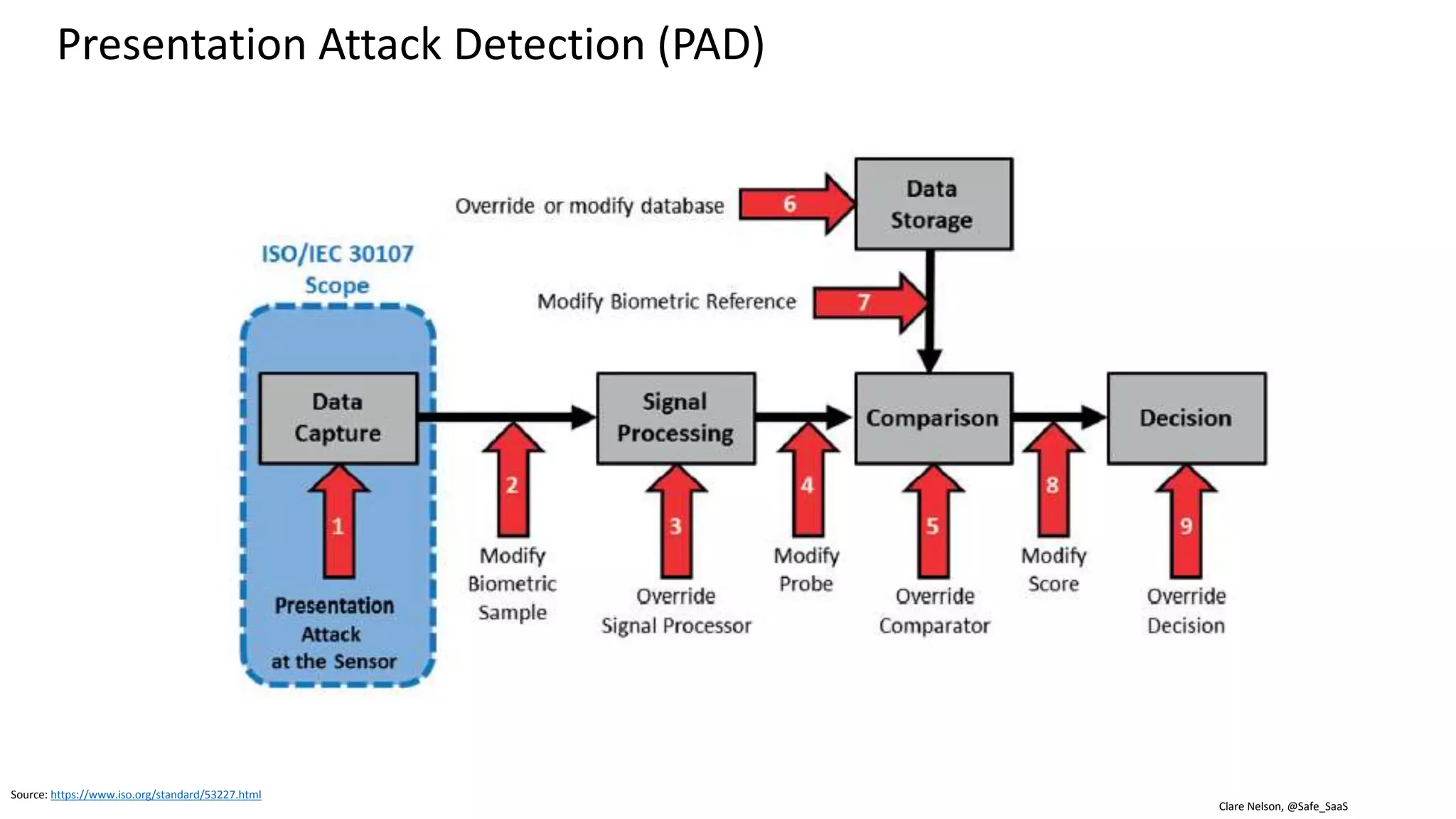 Presentation Attack Detection (PAD)

Override or modify database

6

Data Storage

ISO/IEC 30107 Scope

Modify Biometric Reference

7

Data Capture

Signal Processing

Comparison

Decision

1

Presentation Attack at the Sensor

2

Modify Biometric Sample

3

Override Signal Processor

4

Modify Probe

5

Override Comparator

8

Modify Score

9

Override Decision

Source: https://www.iso.org/standard/53227.html

Clare Nelson, @Safe_SaaS